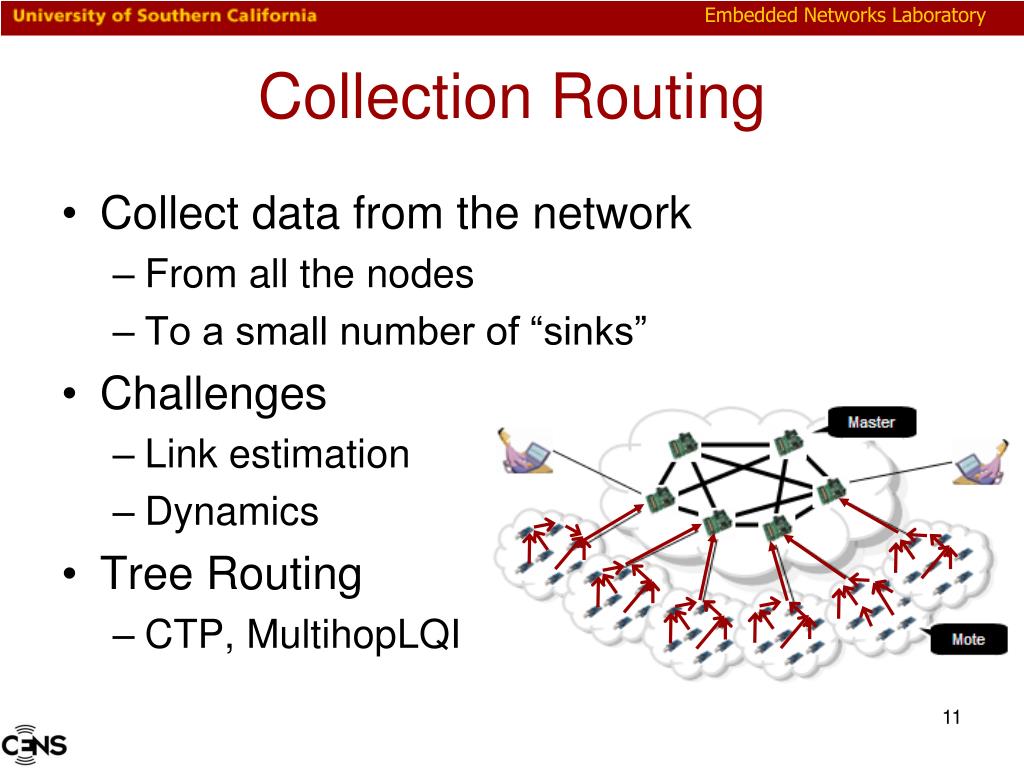 University of Southern California

Embedded Networks Laboratory

Collection Routing

• Collect data from the network
– From all the nodes
– To a small number of “sinks”
• Challenges
– Link estimation
– Dynamics
• Tree Routing
– CTP, MultihopLQI

Master

Mote

11

CENS